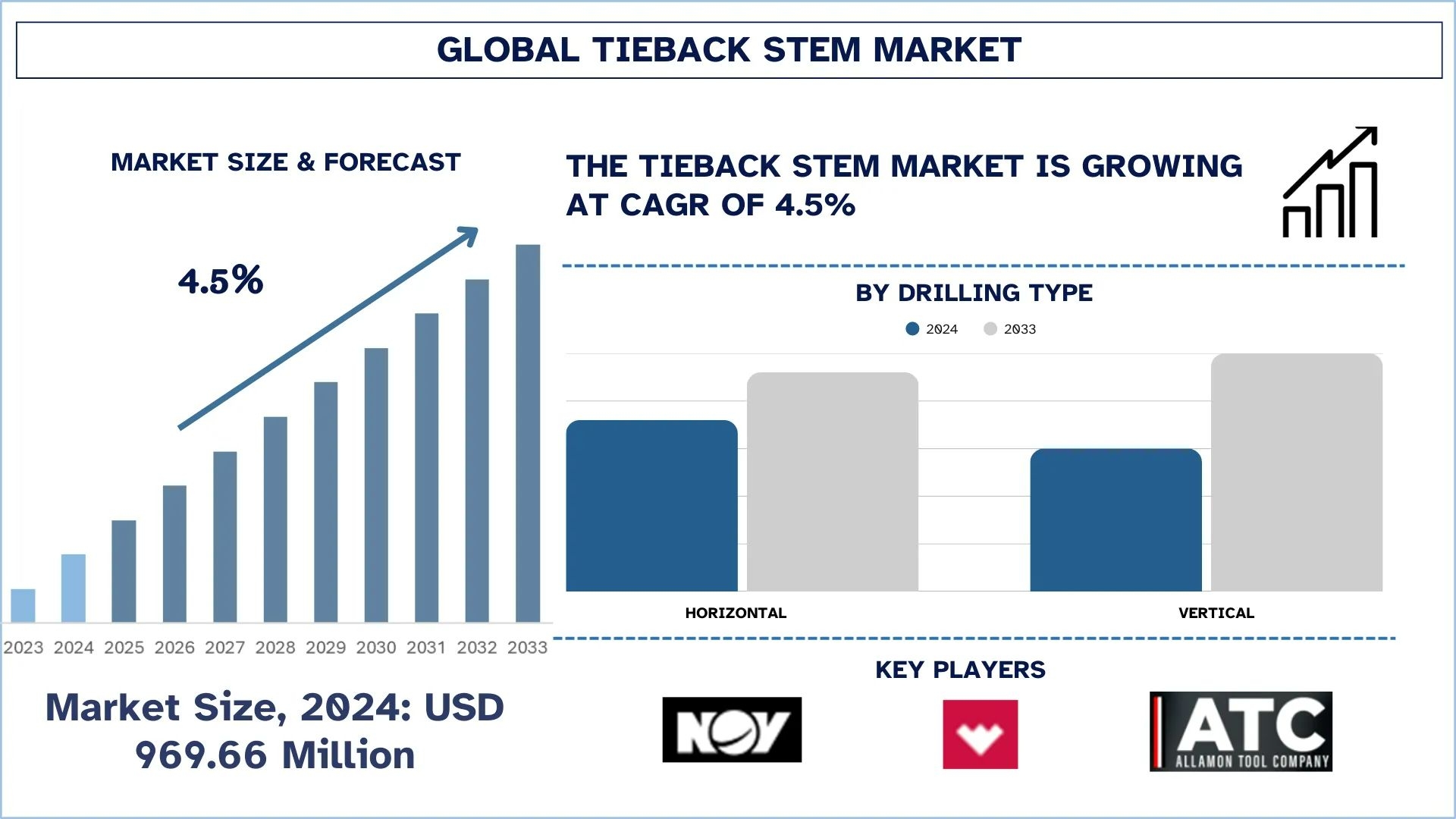 GLOBAL TIEBACK STEM MARKET

MARKET SIZE & FORECAST

4.5%

2023 2024 2025 2026 2027 2028 2029 2030 2031 2032 2033

Market Size, 2024: USD 969.66 Million

THE TIEBACK STEM MARKET IS GROWING AT CAGR OF 4.5%

BY DRILLING TYPE

2024 2033

HORIZONTAL VERTICAL

KEY PLAYERS

NOV

ATC ALLAMON TOOL COMPANY